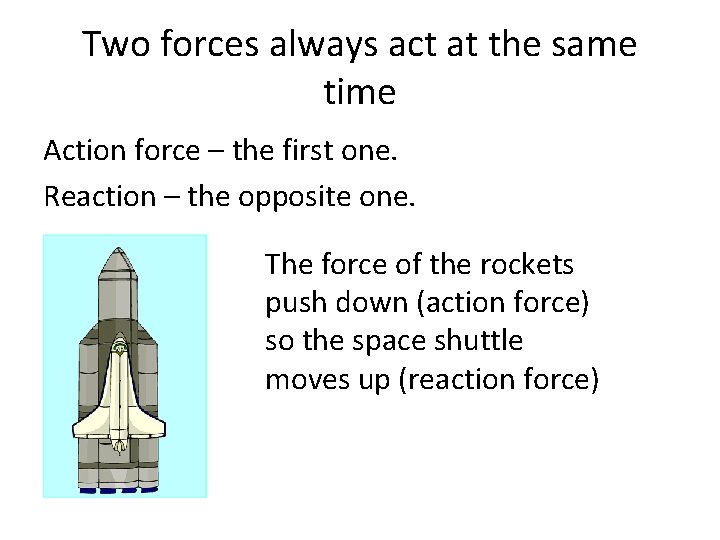 Two forces always act at the same time

Action force – the first one.

Reaction – the opposite one.

The force of the rockets push down (action force) so the space shuttle moves up (reaction force)